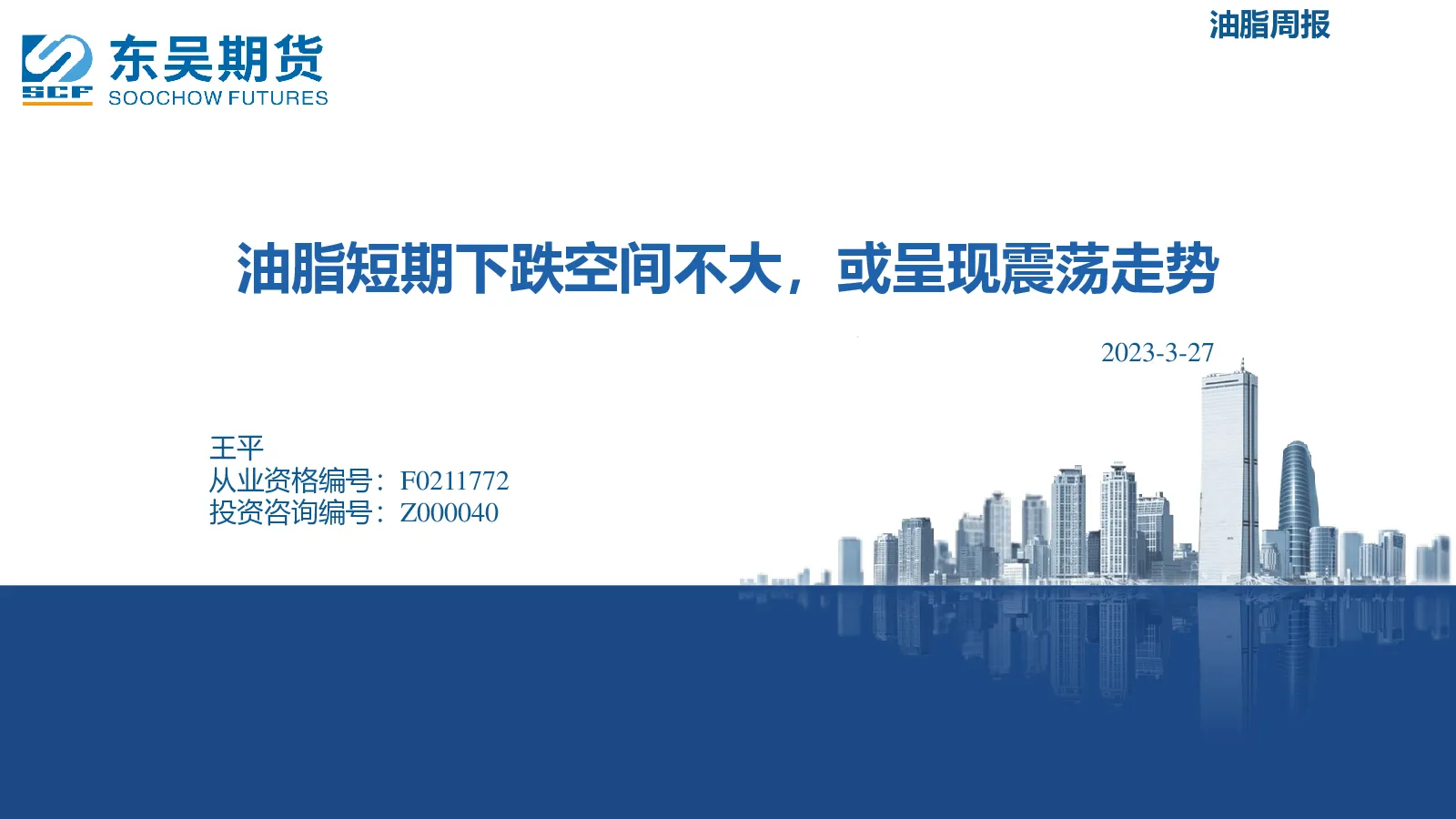 SCF 东吴期货 SOOCHOW FUTURES

油脂周报

油脂短期下跌空间不大，或呈现震荡走势

2023-3-27

王平
从业资格编号：F0211772
投资咨询编号：Z000040